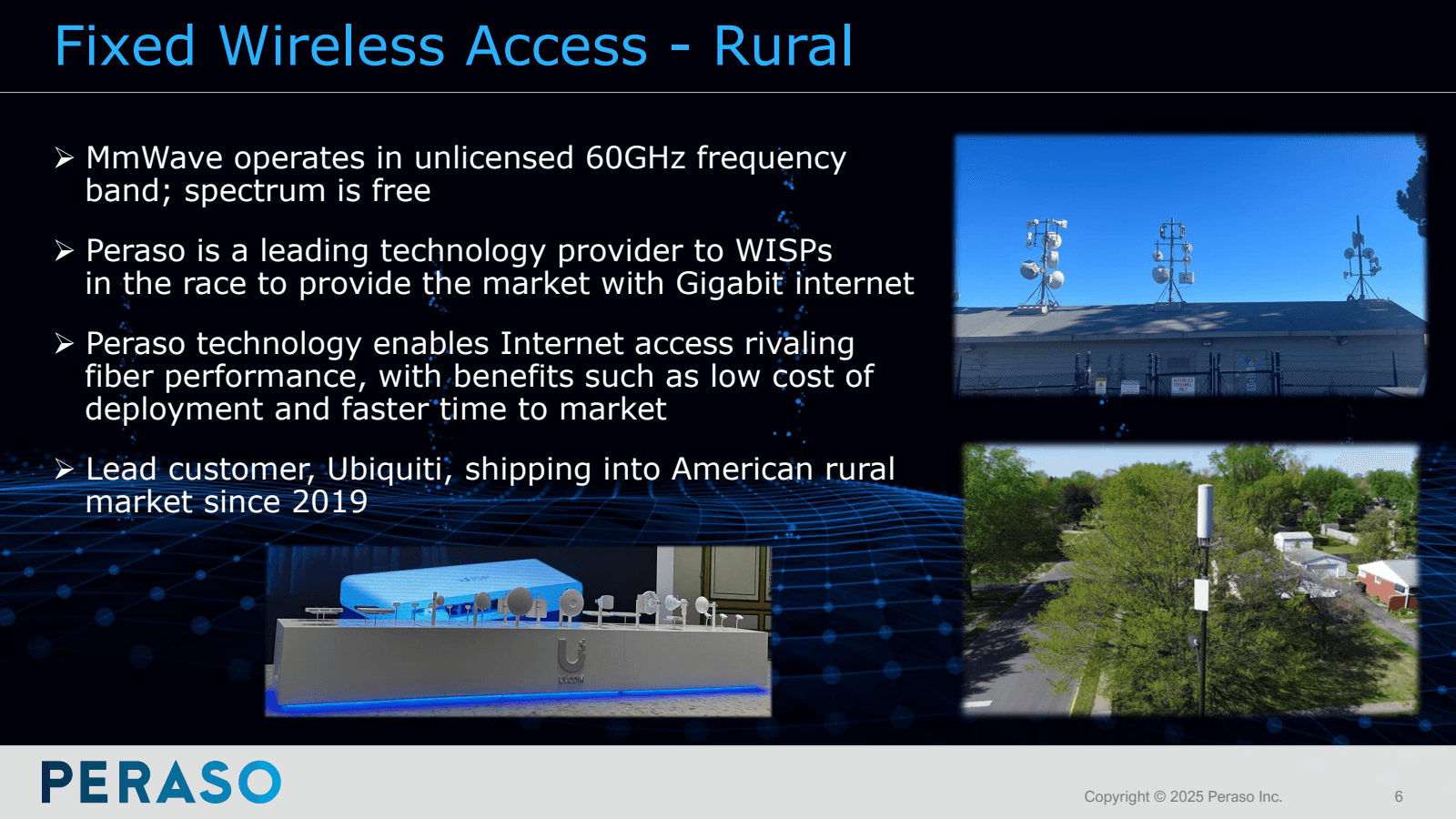 Fixed Wireless Access - Rural

➢ MmWave operates in unlicensed 60GHz frequency band; spectrum is free

➢ Peraso is a leading technology provider to WISPs in the race to provide the market with Gigabit internet

➢ Peraso technology enables Internet access rivaling fiber performance, with benefits such as low cost of deployment and faster time to market

➢ Lead customer, Ubiquiti, shipping into American rural market since 2019

PERASO

Copyright © 2025 Peraso Inc.

6